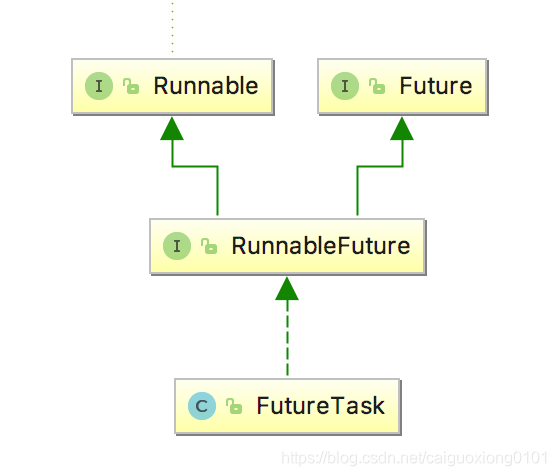 I Runnable

I Future

I RunnableFuture

C FutureTask

https://blog.csdn.net/caiguoxiong0101